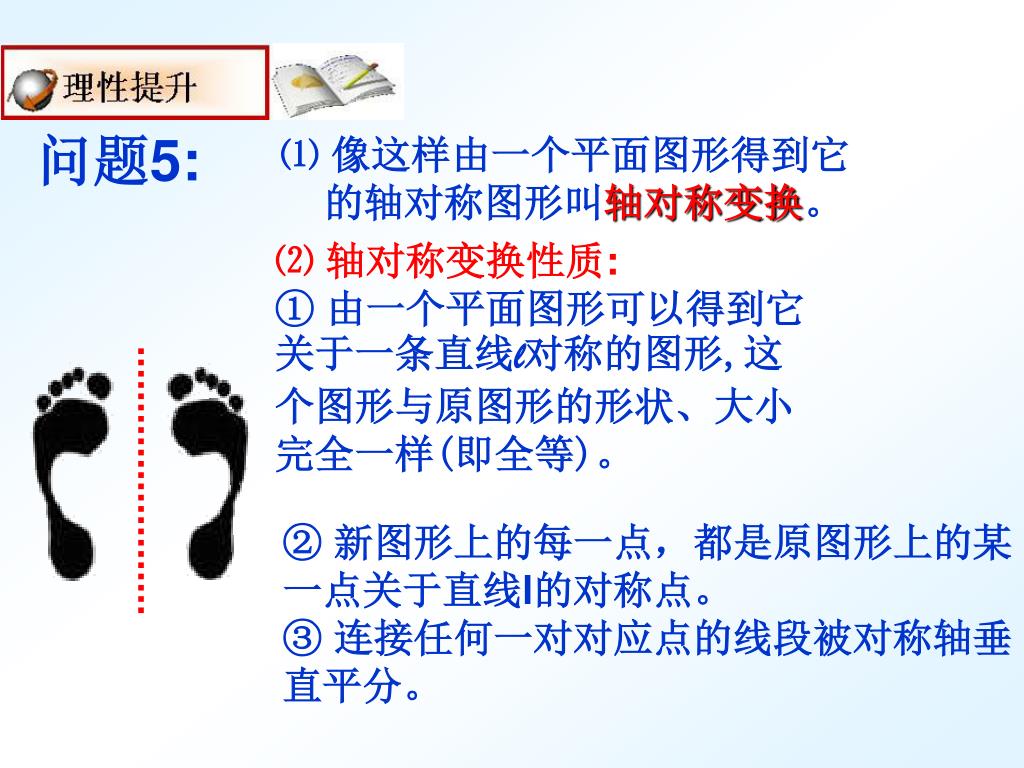 理性提升

问题5:

⑴ 像这样由一个平面图形得到它的轴对称图形叫轴对称变换。

⑵ 轴对称变换性质:

① 由一个平面图形可以得到它关于一条直线$l$对称的图形,这个图形与原图形的形状、大小完全一样(即全等)。

② 新图形上的每一点，都是原图形上的某一点关于直线l的对称点。

③ 连接任何一对对应点的线段被对称轴垂直平分。